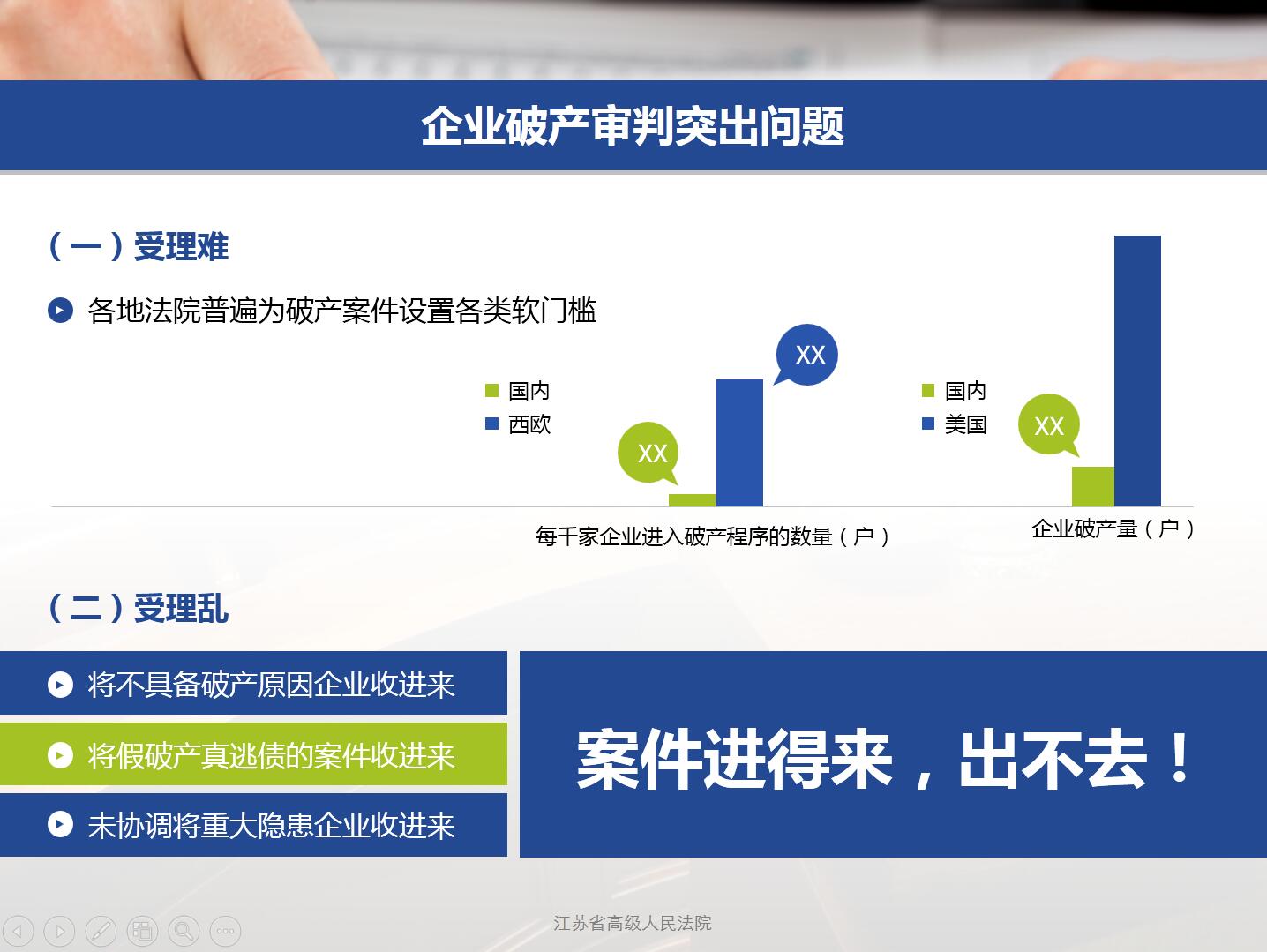 企业破产审判突出问题

（一）受理难

各地法院普遍为破产案件设置各类软门槛

国内
西欧

XX
XX

每千家企业进入破产程序的数量（户）

国内
美国

XX

企业破产量（户）

（二）受理乱

将不具备破产原因企业收进来

将假破产真逃债的案件收进来

未协调将重大隐患企业收进来

案件进得来，出不去！

江苏省高级人民法院